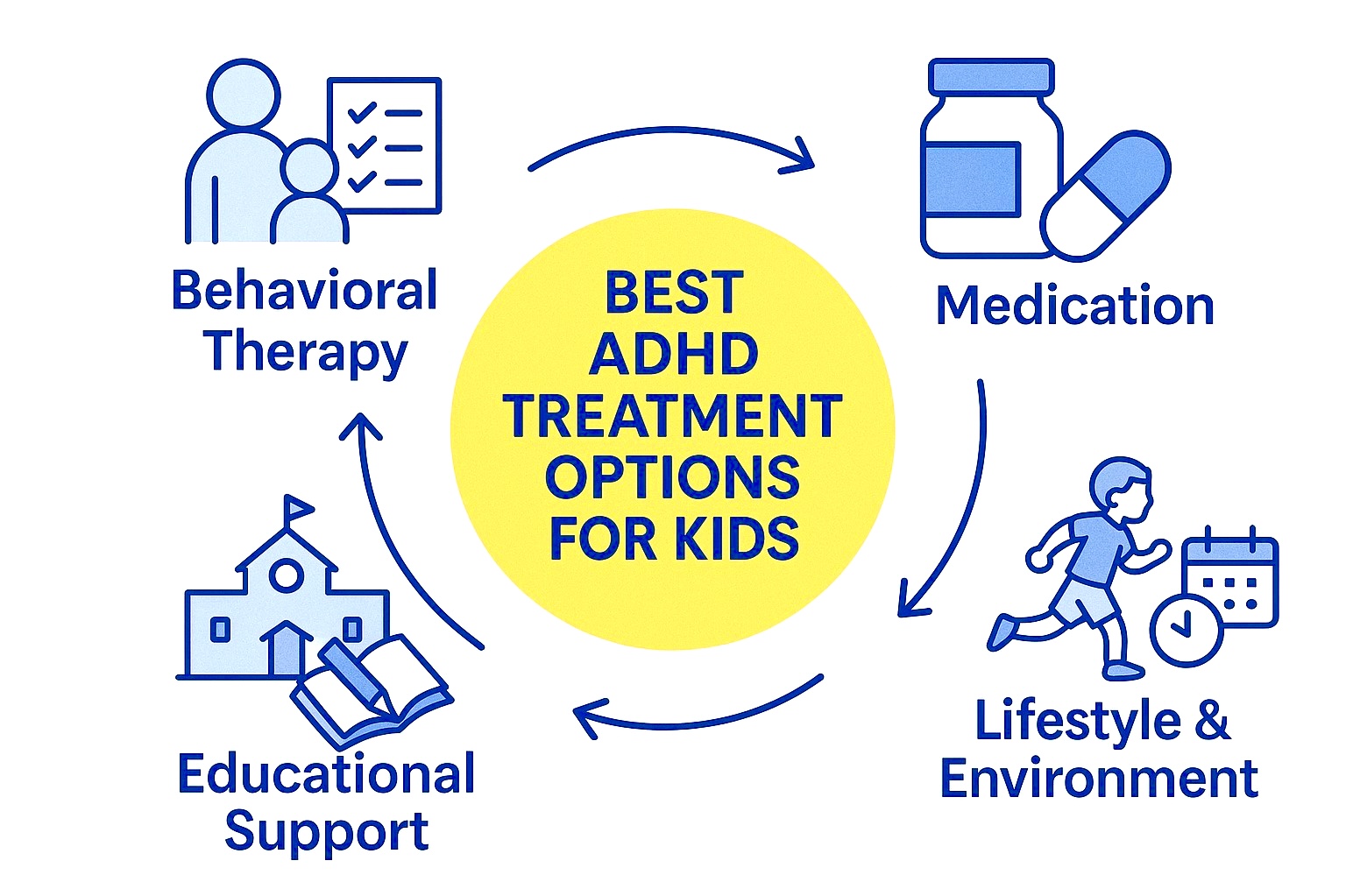 Behavioral Therapy

BEST ADHD TREATMENT OPTIONS FOR KIDS

Medication

Lifestyle & Environment

Educational Support